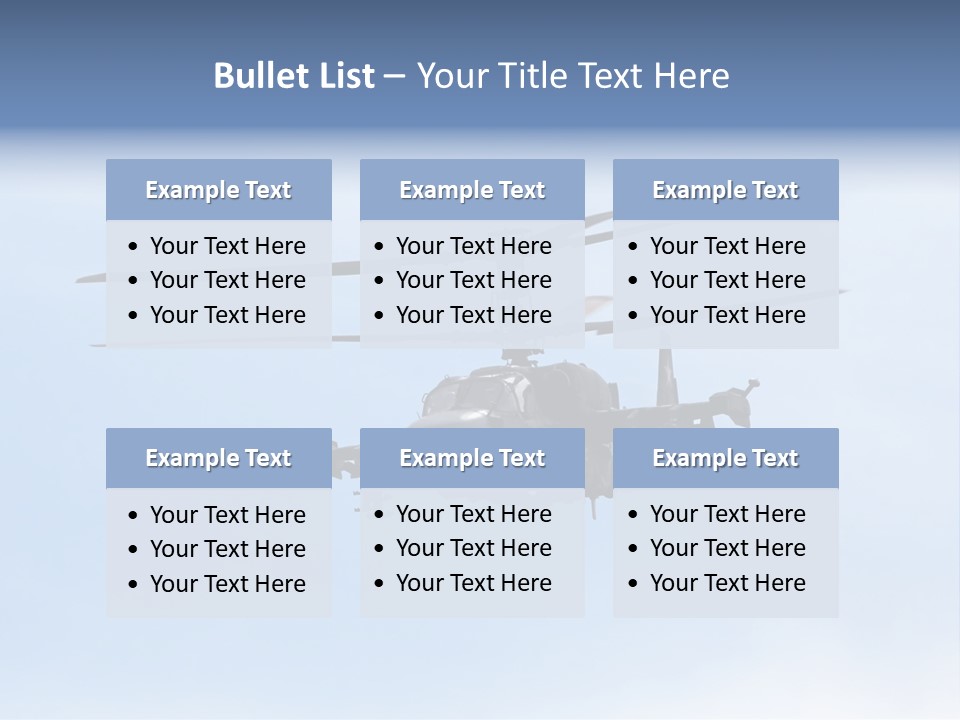 Bullet List – Your Title Text Here

Example Text
• Your Text Here
• Your Text Here
• Your Text Here

Example Text
• Your Text Here
• Your Text Here
• Your Text Here

Example Text
• Your Text Here
• Your Text Here
• Your Text Here

Example Text
• Your Text Here
• Your Text Here
• Your Text Here

Example Text
• Your Text Here
• Your Text Here
• Your Text Here

Example Text
• Your Text Here
• Your Text Here
• Your Text Here